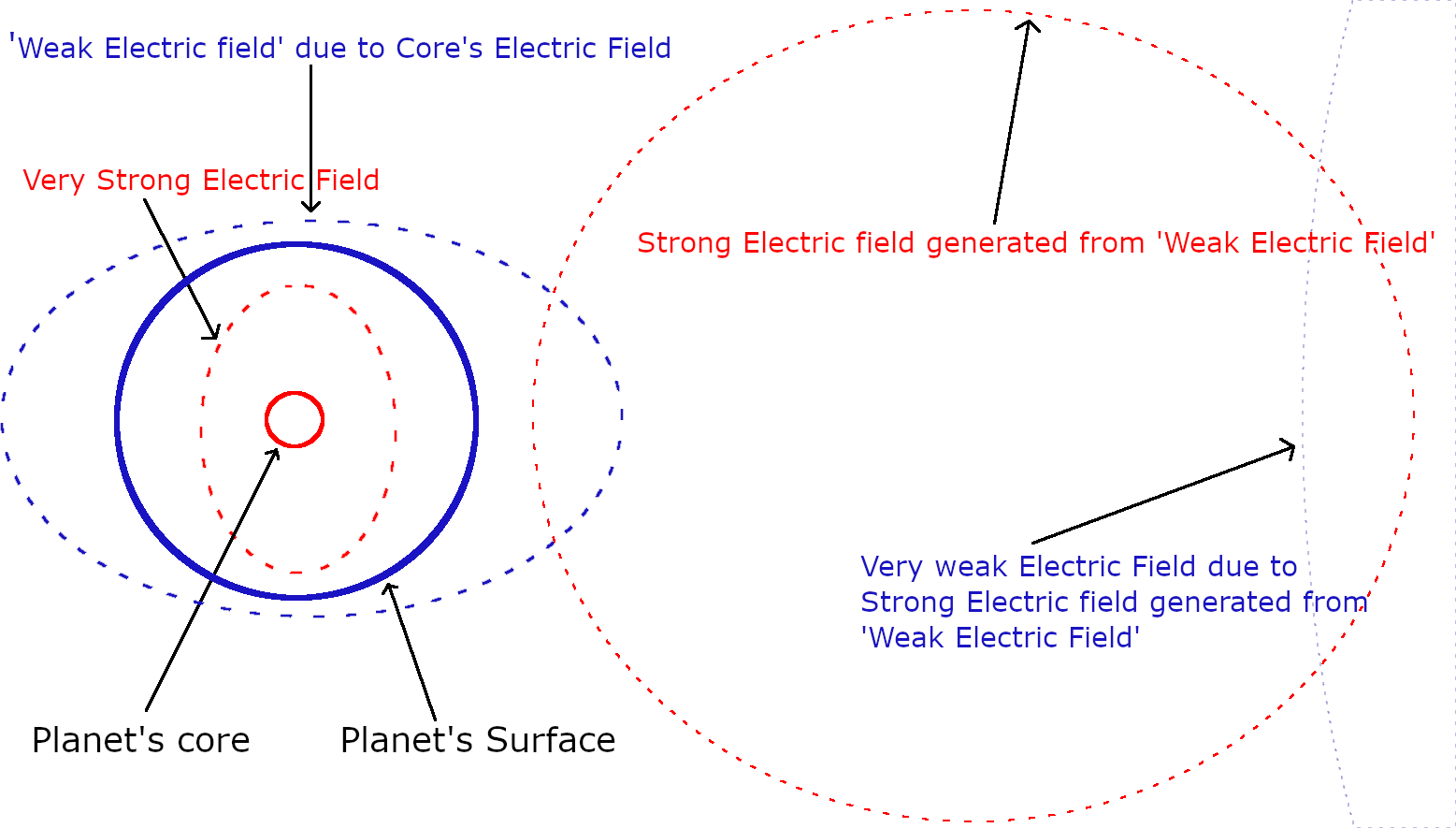 'Weak Electric field' due to Core's Electric Field

Very Strong Electric Field

Strong Electric field generated from 'Weak Electric Field'

Very weak Electric Field due to Strong Electric field generated from 'Weak Electric Field'

Planet's core

Planet's Surface